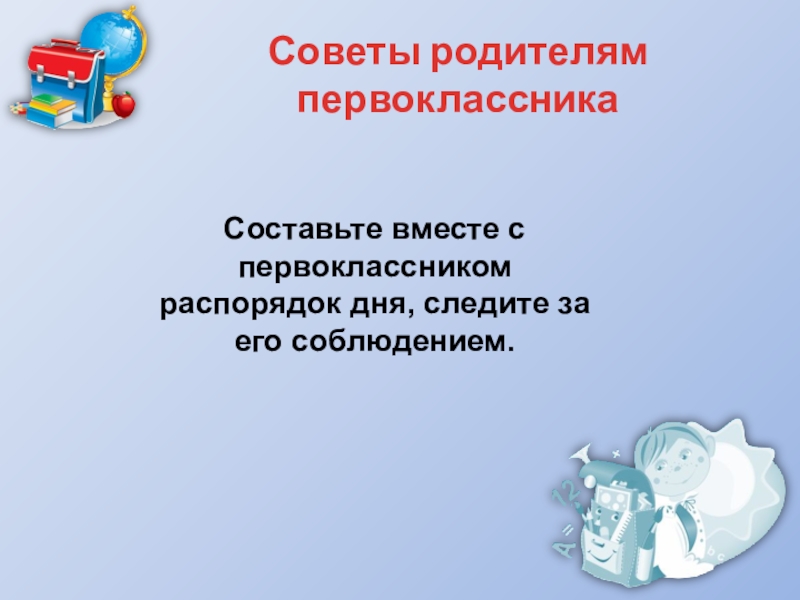 Советы родителям первоклассника

Составьте вместе с первоклассником распорядок дня, следите за его соблюдением.